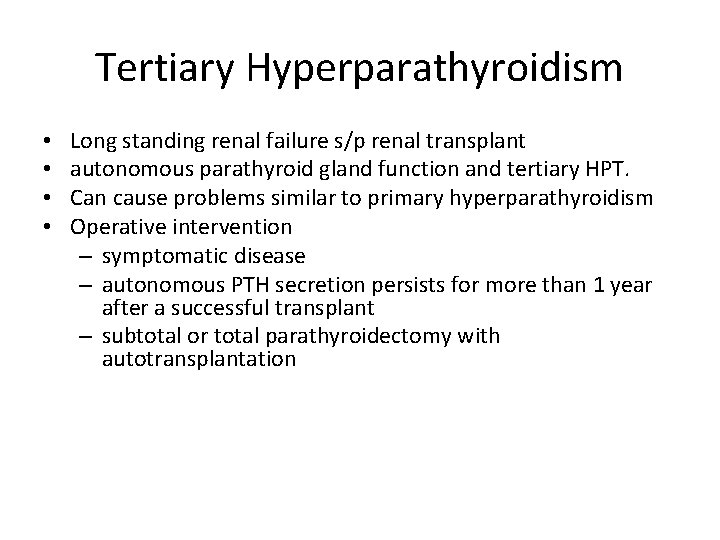 Tertiary Hyperparathyroidism

• Long standing renal failure s/p renal transplant
• autonomous parathyroid gland function and tertiary HPT.
• Can cause problems similar to primary hyperparathyroidism
• Operative intervention
 – symptomatic disease
 – autonomous PTH secretion persists for more than 1 year after a successful transplant
 – subtotal or total parathyroidectomy with autotransplantation